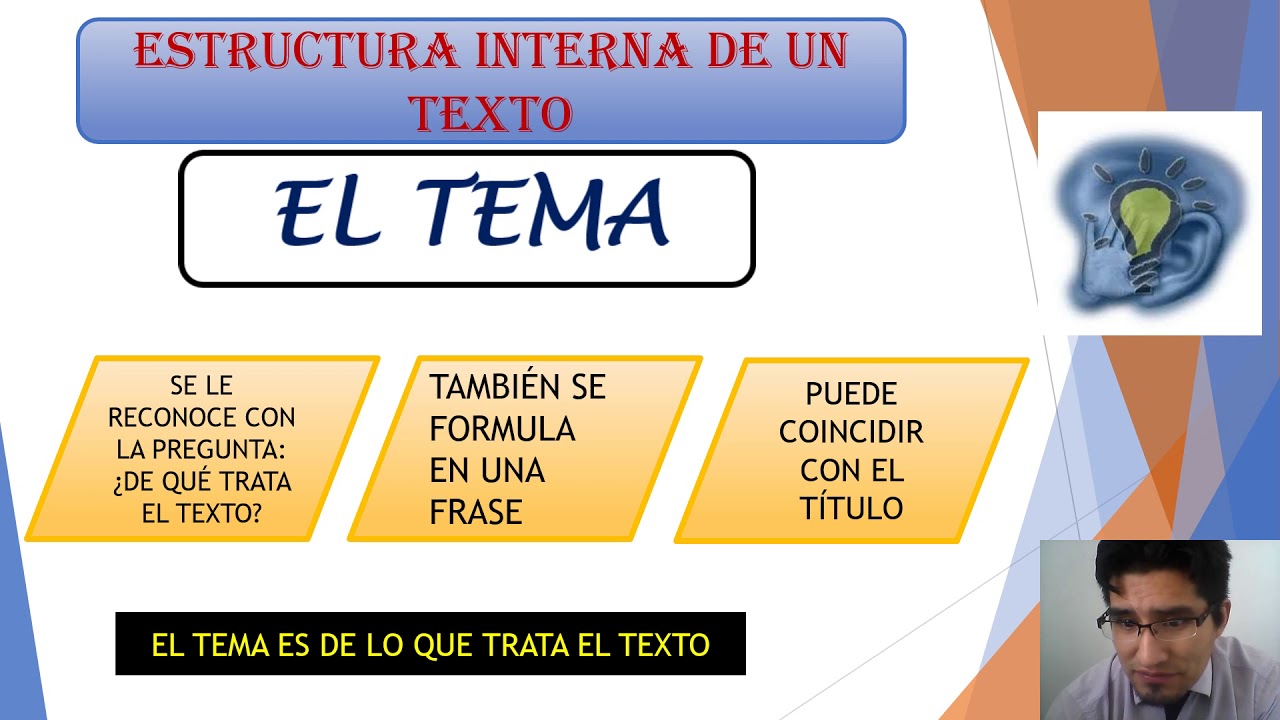 ESTRUCTURA INTERNA DE UN TEXTO

EL TEMA

SE LE RECONOCE CON LA PREGUNTA: ¿DE QUÉ TRATA EL TEXTO?

TAMBIÉN SE FORMULA EN UNA FRASE

PUEDE COINCIDIR CON EL TÍTULO

EL TEMA ES DE LO QUE TRATA EL TEXTO